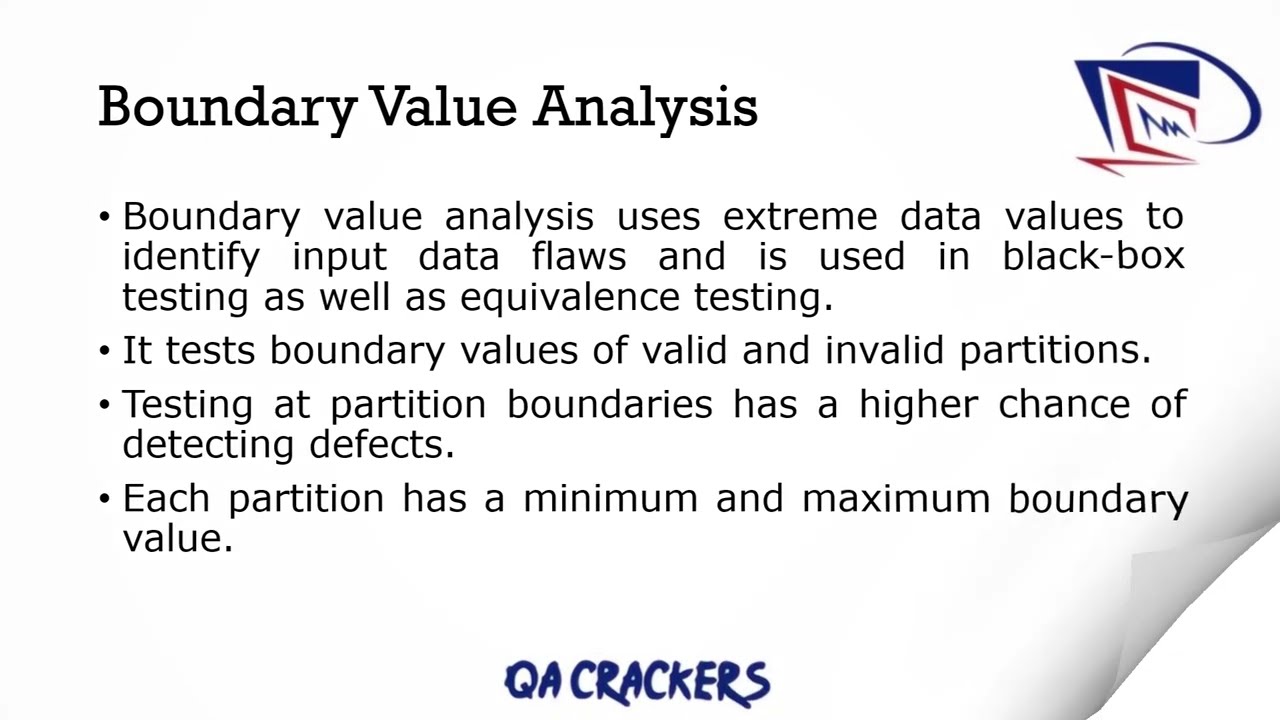 Boundary Value Analysis

• Boundary value analysis uses extreme data values to identify input data flaws and is used in black-box testing as well as equivalence testing.

• It tests boundary values of valid and invalid partitions.

• Testing at partition boundaries has a higher chance of detecting defects.

• Each partition has a minimum and maximum boundary value.

QA CRACKERS